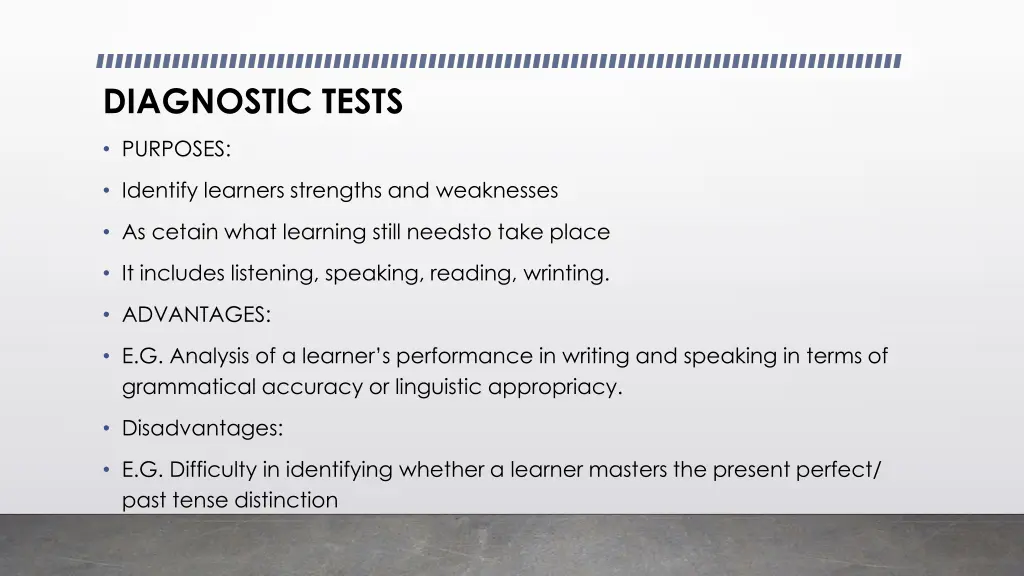 DIAGNOSTIC TESTS

• PURPOSES:

• Identify learners strengths and weaknesses

• As cetain what learning still needsto take place

• It includes listening, speaking, reading, wrinting.

• ADVANTAGES:

• E.G. Analysis of a learner's performance in writing and speaking in terms of grammatical accuracy or linguistic appropriacy.

• Disadvantages:

• E.G. Difficulty in identifying whether a learner masters the present perfect/ past tense distinction